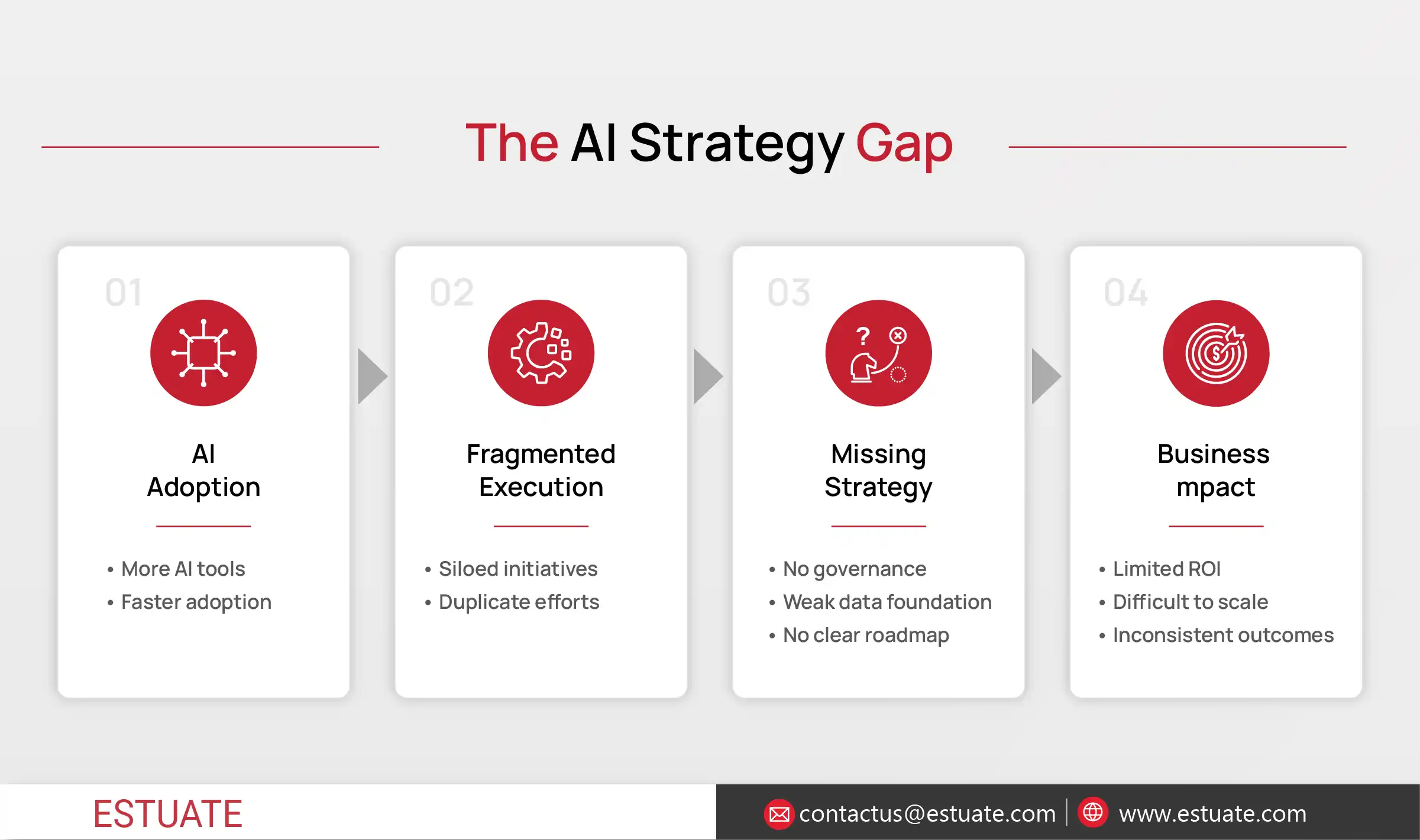 The AI Strategy Gap

01

AI Adoption

• More AI tools
• Faster adoption

02

Fragmented Execution

• Siloed initiatives
• Duplicate efforts

03

Missing Strategy

• No governance
• Weak data foundation
• No clear roadmap

04

Business mpact

• Limited ROI
• Difficult to scale
• Inconsistent outcomes

ESTUATE

contactus@estuate.com | www.estuate.com